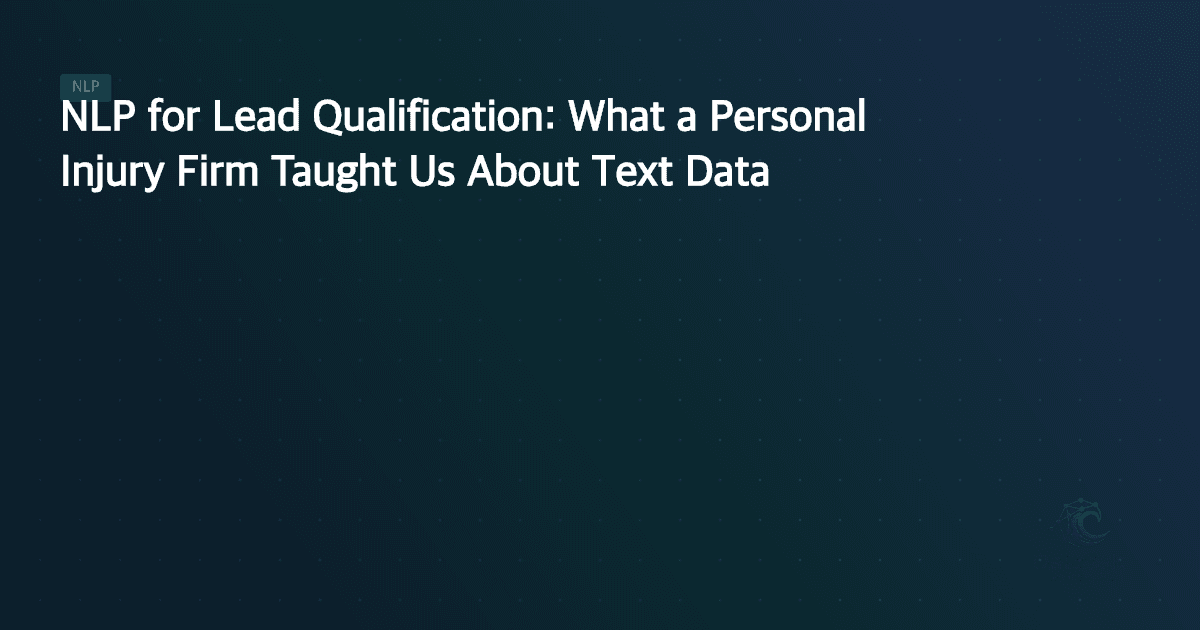 NLP

NLP for Lead Qualification: What a Personal Injury Firm Taught Us About Text Data